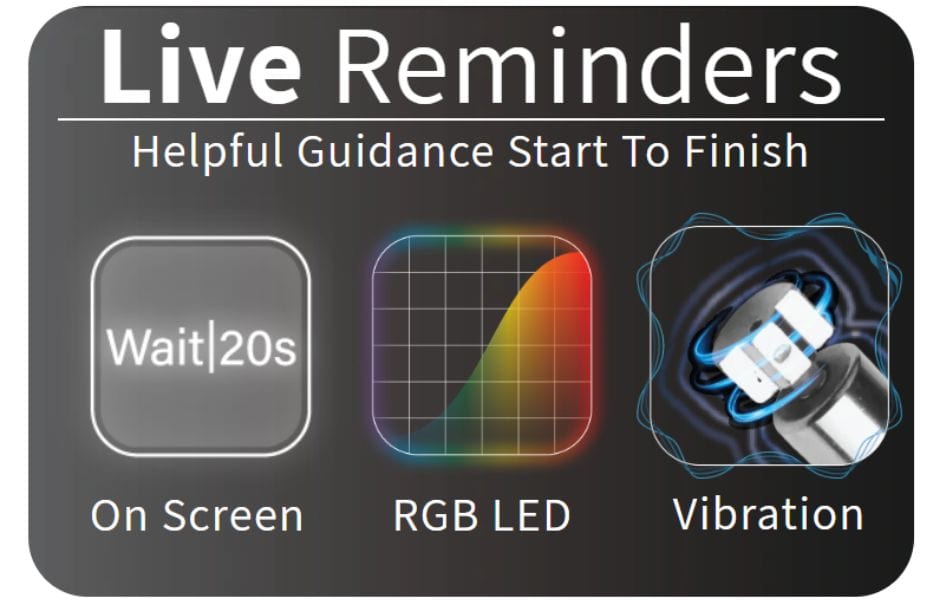 Live Reminders

Helpful Guidance Start To Finish

Wait|20s

On Screen

RGB LED

Vibration